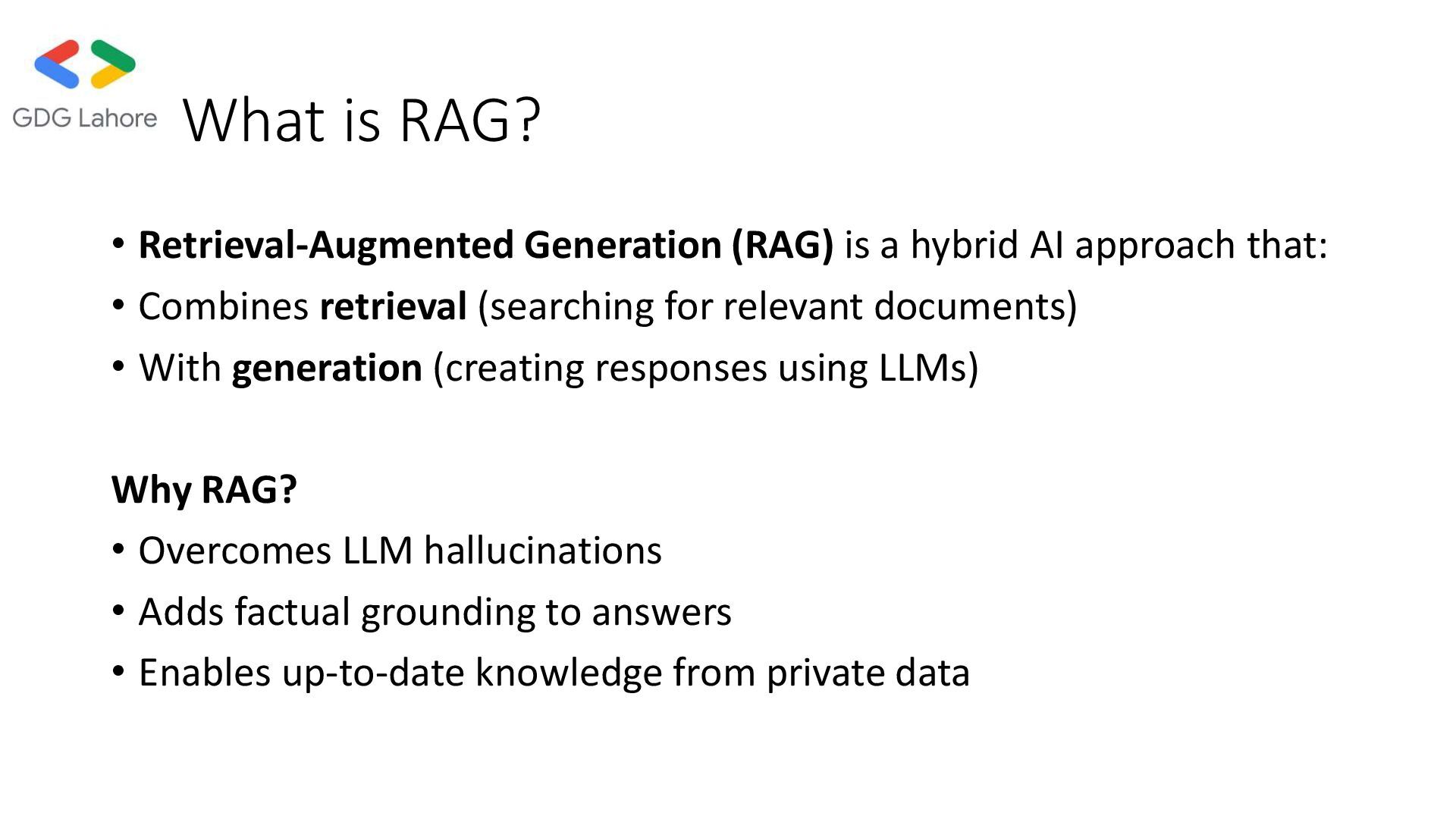 GDG Lahore

What is RAG?

• Retrieval-Augmented Generation (RAG) is a hybrid AI approach that:
• Combines retrieval (searching for relevant documents)
• With generation (creating responses using LLMs)

Why RAG?
• Overcomes LLM hallucinations
• Adds factual grounding to answers
• Enables up-to-date knowledge from private data